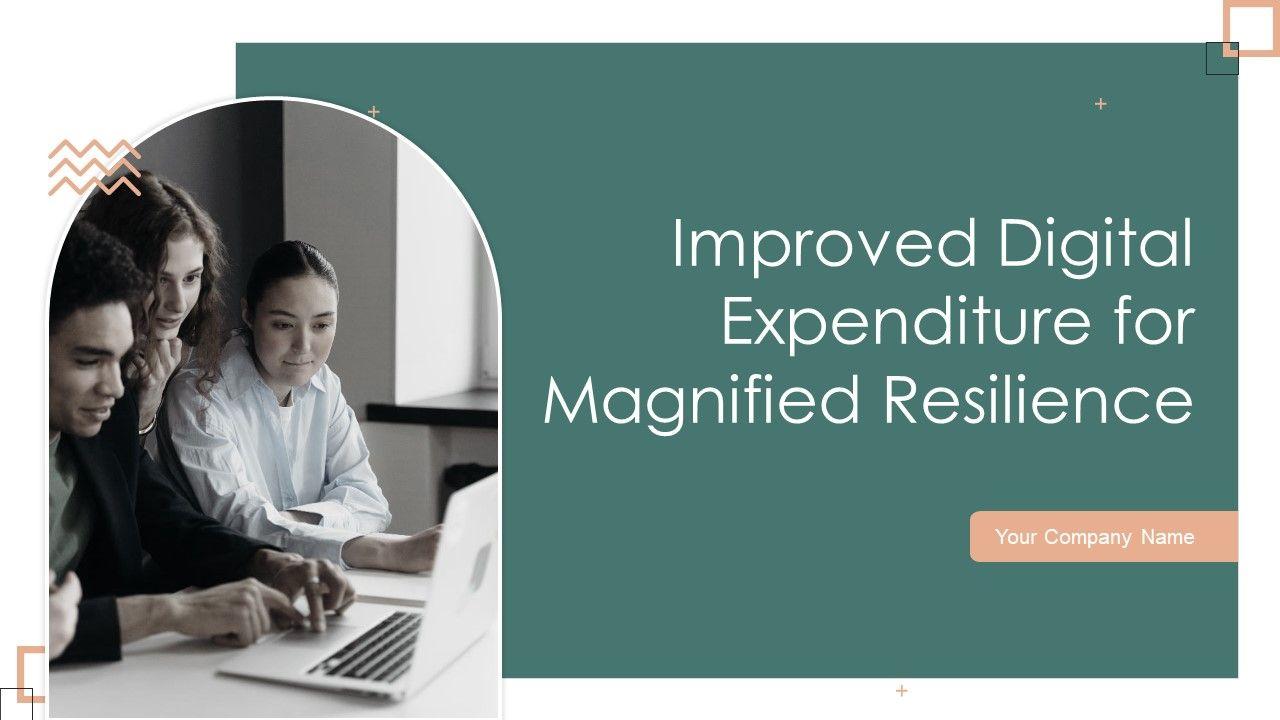 Improved Digital Expenditure for Magnified Resilience

Your Company Name